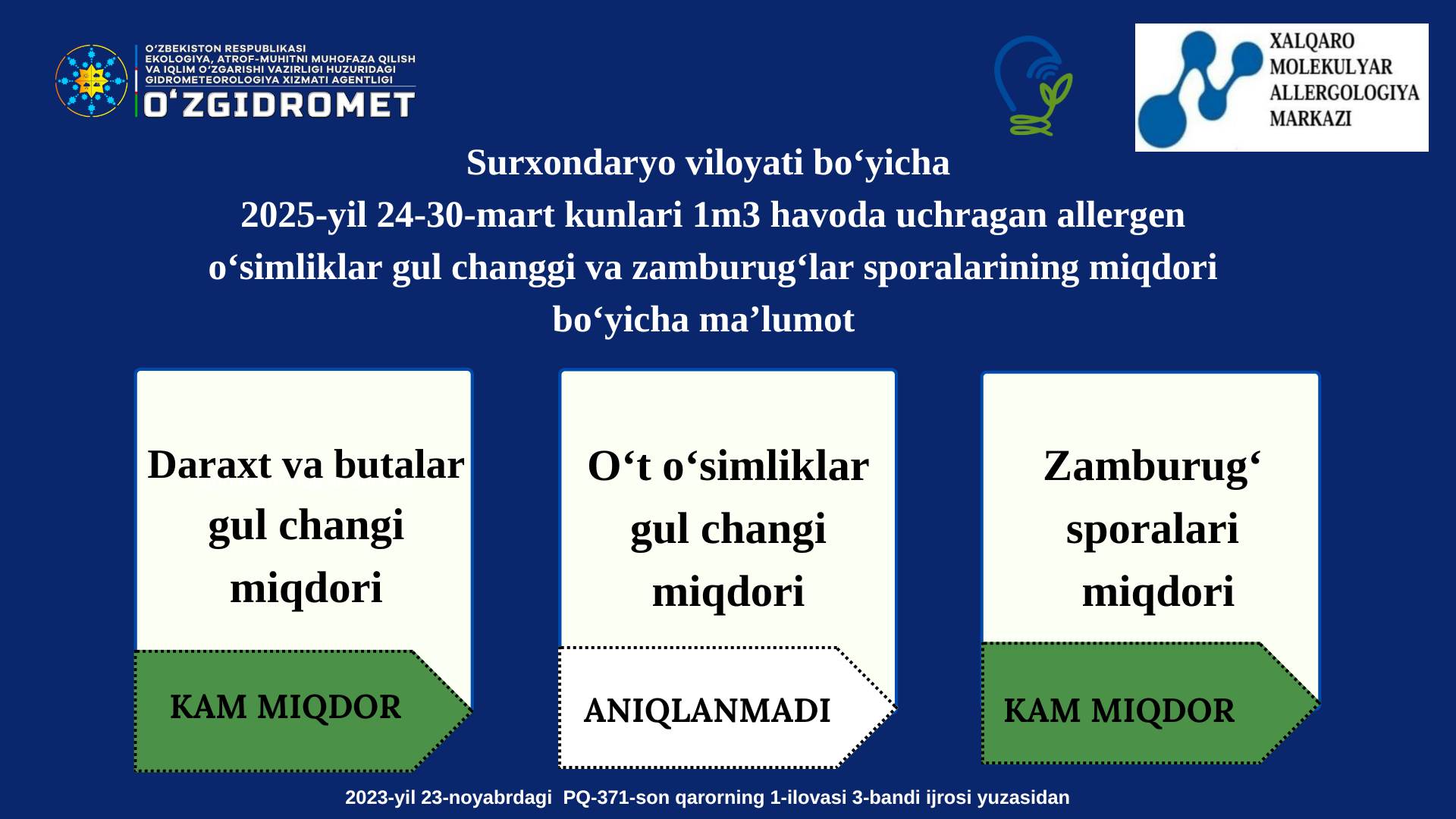 O'ZBEKISTON RESPUBLIKASI
EKOLOGIYA, ATROF-MUHITNI MUHOFAZA QILISH VA IQLIM O'ZGARISHI VAZIRLIGI HUZURIDAGI GIDROMETEOROLOGIYA XIZMATI AGENTLIGI
O'ZGIDROMET

XALQARO MOLEKULYAR ALLERGOLOGIYA MARKAZI

Surxondaryo viloyati bo‘yicha
2025-yil 24-30-mart kunlari 1m3 havoda uchragan allergen o‘simliklar gul changgi va zamburug‘lar sporalarining miqdori bo‘yicha ma’lumot

Daraxt va butalar gul changi miqdori

KAM MIQDOR

O‘t o‘simliklar gul changi miqdori

ANIQLANMADI

Zamburug‘ sporalari miqdori

KAM MIQDOR

2023-yil 23-noyabrdagi PQ-371-son qarorning 1-ilovasi 3-bandi ijrosi yuzasidan